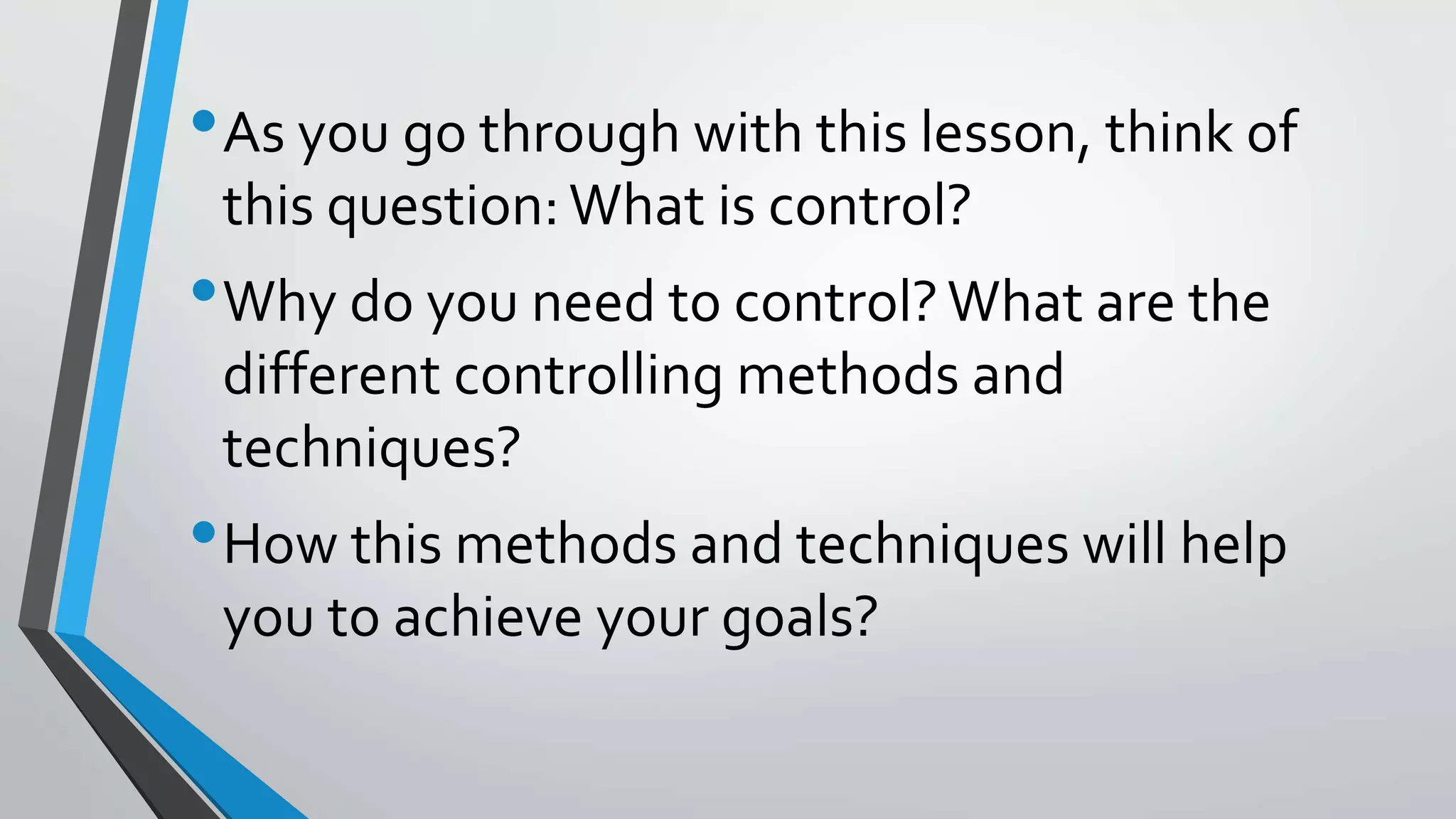 • As you go through with this lesson, think of this question: What is control?

• Why do you need to control? What are the different controlling methods and techniques?

• How this methods and techniques will help you to achieve your goals?